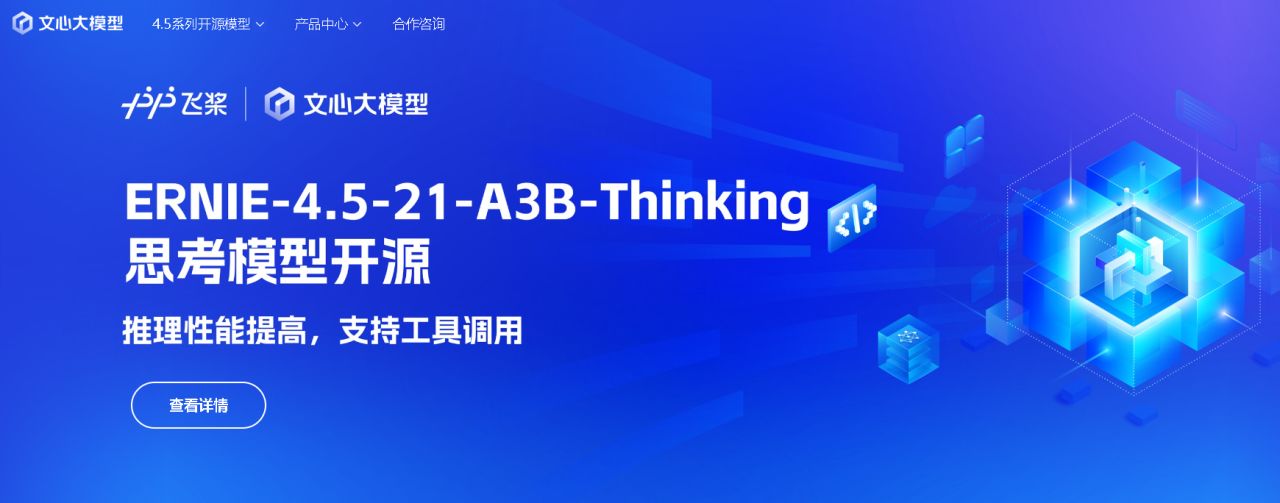 文心大模型 4.5系列开源模型 产品中心 合作咨询

飞桨 | 文心大模型

ERNIE-4.5-21-A3B-Thinking
思考模型开源

推理性能提高，支持工具调用

查看详情